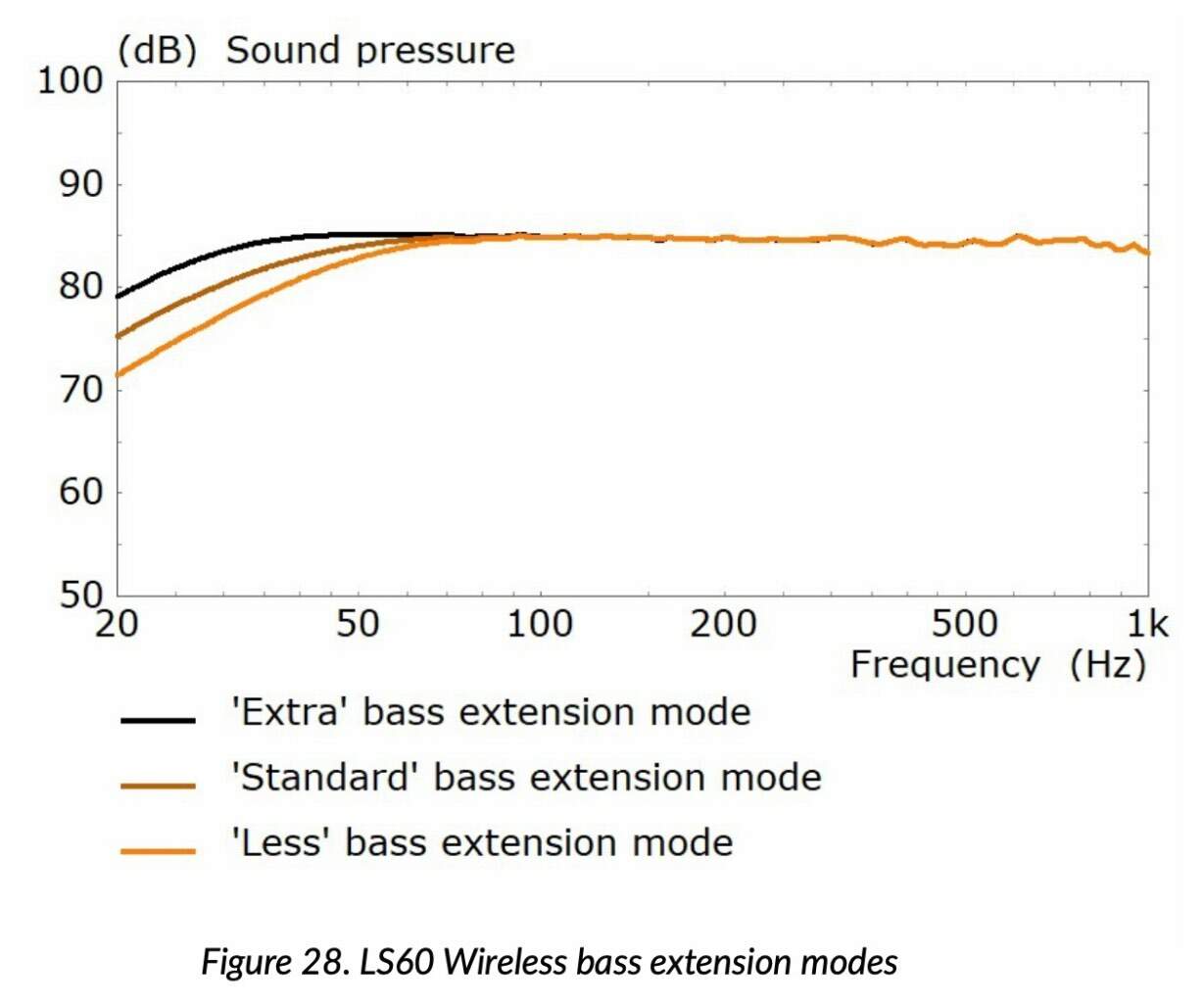 (dB) Sound pressure

100
90
80
70
60
50

20
50
100
200
500
1k

Frequency (Hz)

'Extra' bass extension mode
'Standard' bass extension mode
'Less' bass extension mode

Figure 28. LS60 Wireless bass extension modes